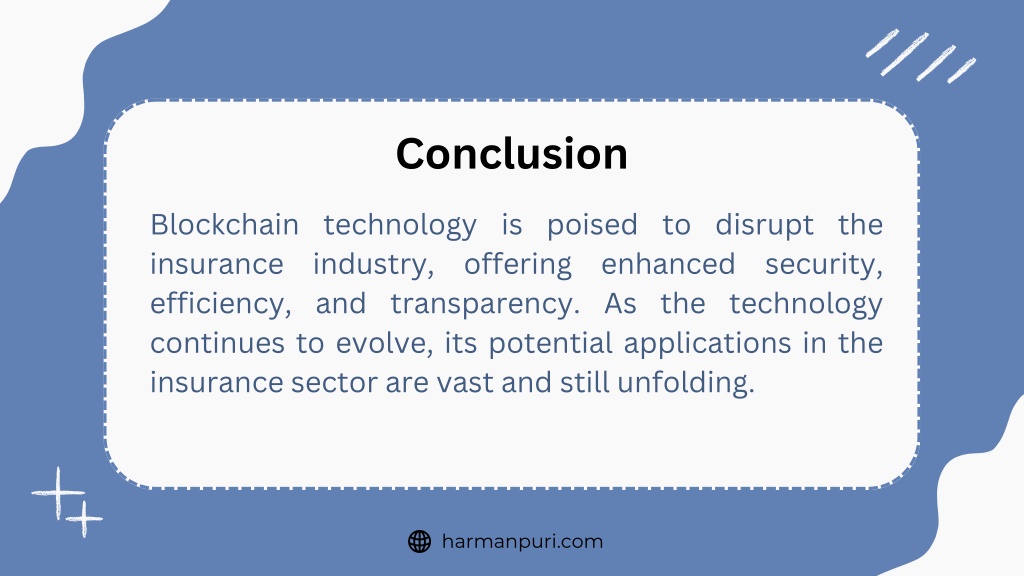 Conclusion

Blockchain technology is poised to disrupt the insurance industry, offering enhanced security, efficiency, and transparency. As the technology continues to evolve, its potential applications in the insurance sector are vast and still unfolding.

harmanpuri.com